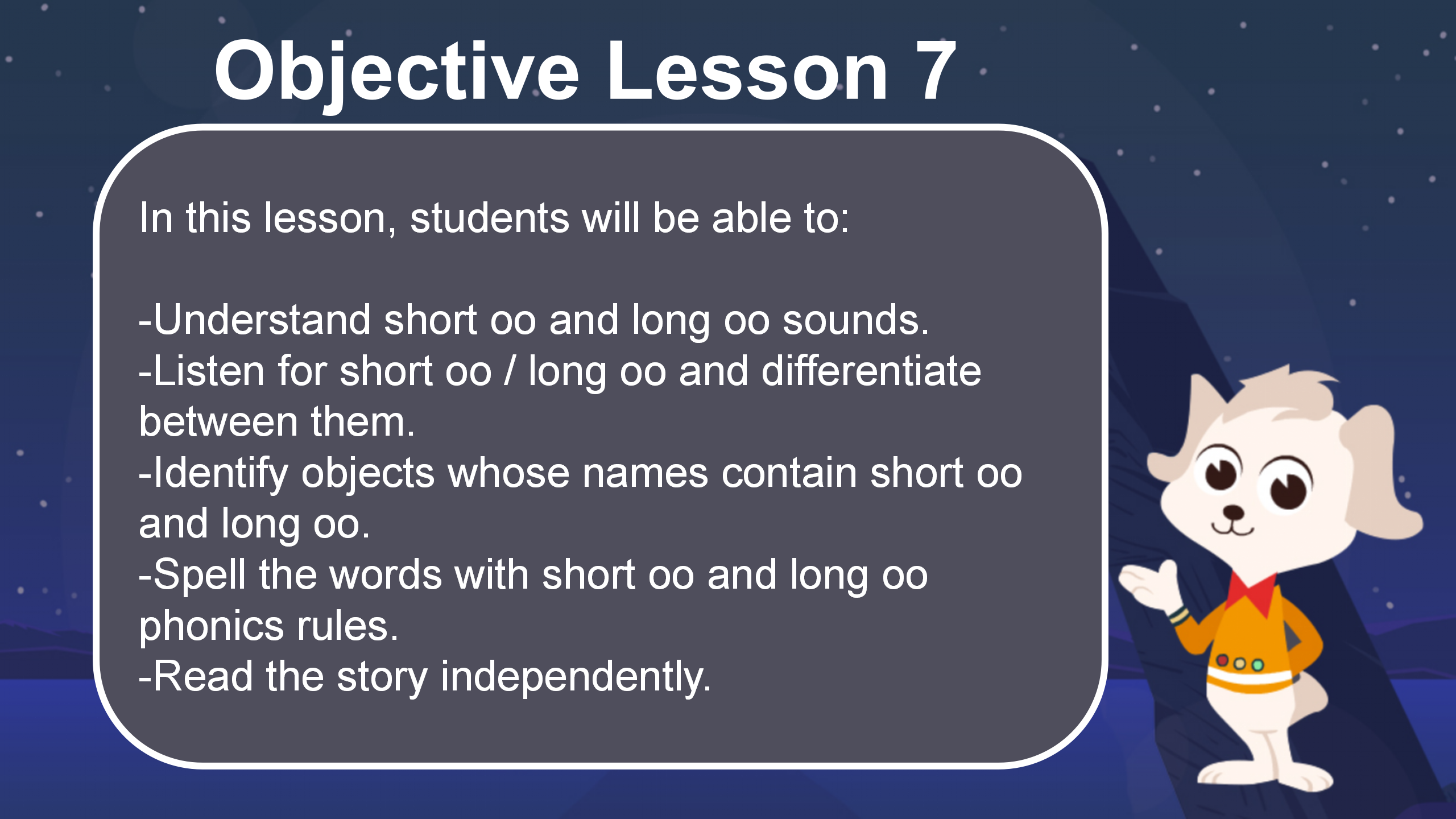 Objective Lesson 7

In this lesson, students will be able to:

-Understand short oo and long oo sounds.
-Listen for short oo / long oo and differentiate between them.
-Identify objects whose names contain short oo and long oo.
-Spell the words with short oo and long oo phonics rules.
-Read the story independently.